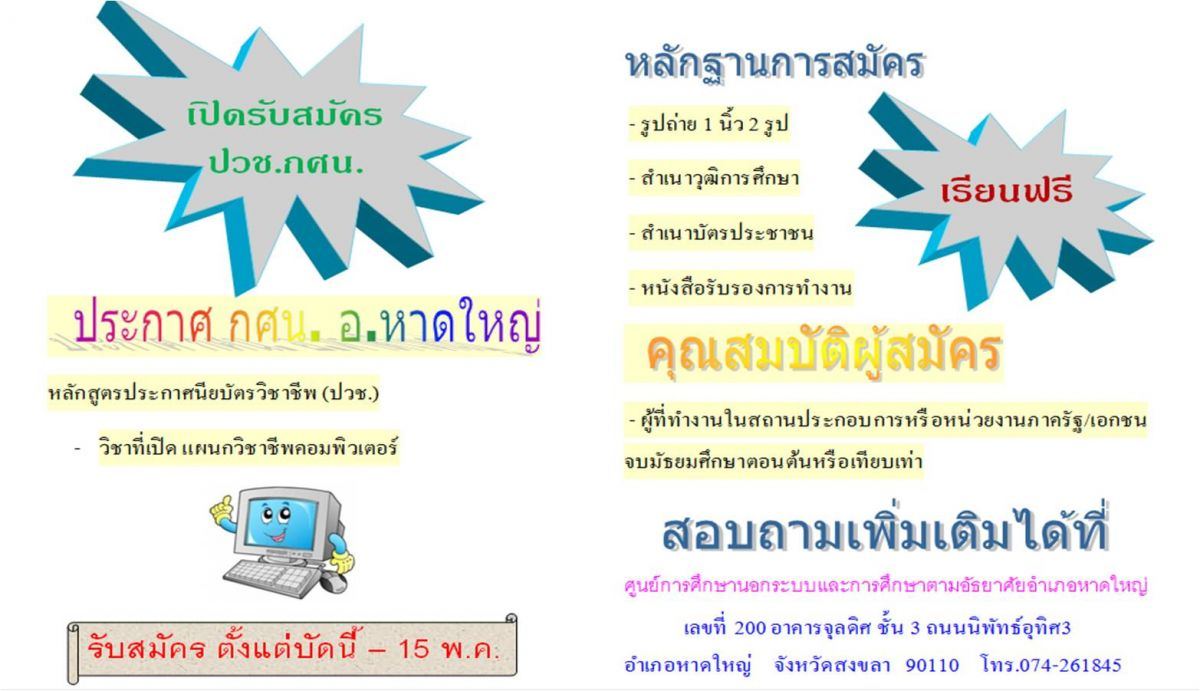 เปิดรับสมัคร ปวช.กศน.

ประกาศ กศน. อ.หาดใหญ่

หลักสูตรประกาศนียบัตรวิชาชีพ (ปวช.)

- วิชาที่เปิด แผนกวิชาชีพคอมพิวเตอร์

รับสมัคร ตั้งแต่บัดนี้ – 15 พ.ค.

หลักฐานการสมัคร

- รูปถ่าย 1 นิ้ว 2 รูป

- สำเนาวุฒิการศึกษา

- สำเนาบัตรประชาชน

- หนังสือรับรองการทำงาน

เรียนฟรี

คุณสมบัติผู้สมัคร

- ผู้ที่ทำงานในสถานประกอบการหรือหน่วยงานภาครัฐ/เอกชน จบมัธยมศึกษาตอนต้นหรือเทียบเท่า

สอบถามเพิ่มเติมได้ที่

ศูนย์การศึกษานอกระบบและการศึกษาตามอัธยาศัยอำเภอหาดใหญ่

เลขที่ 200 อาคารจุลดิศ ชั้น 3 ถนนนิพัทธ์อุทิศ3

อำเภอหาดใหญ่ จังหวัดสงขลา 90110 โทร.074-261845